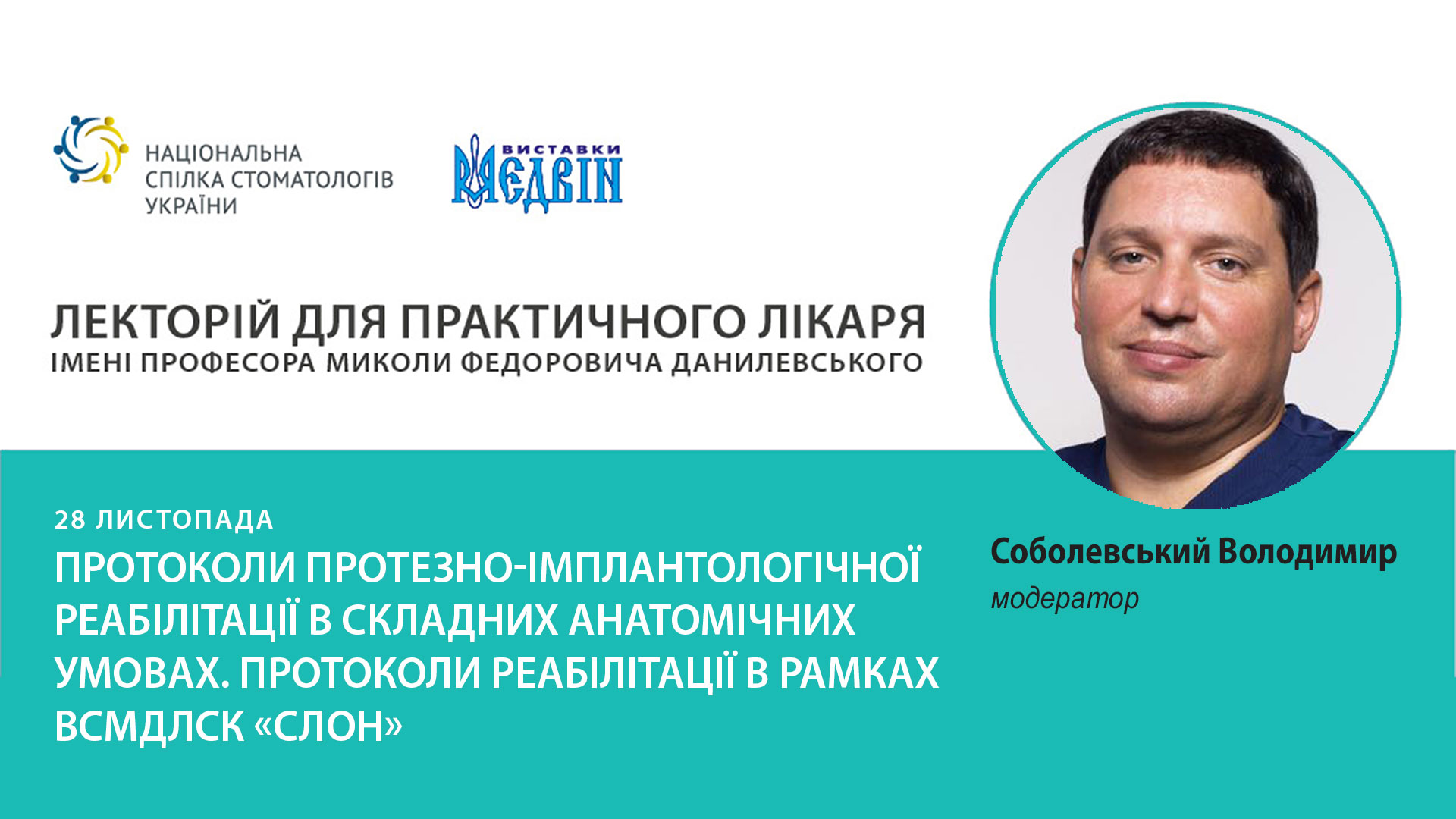 НАЦІОНАЛЬНА СПІЛКА СТОМАТОЛОГІВ УКРАЇНИ

ВИСТАВКИ МЕДВІН

ЛЕКТОРІЙ ДЛЯ ПРАКТИЧНОГО ЛІКАРЯ
ІМЕНІ ПРОФЕСОРА МИКОЛИ ФЕДОРОВИЧА ДАНИЛЕВСЬКОГО

28 ЛИСТОПАДА
ПРОТОКОЛИ ПРОТЕЗНО-ІМПЛАНТОЛОГІЧНОЇ РЕАБІЛІТАЦІЇ В СКЛАДНИХ АНАТОМІЧНИХ УМОВАХ. ПРОТОКОЛИ РЕАБІЛІТАЦІЇ В РАМКАХ ВСМДЛСК «СЛОН»

Соболевський Володимир
модератор